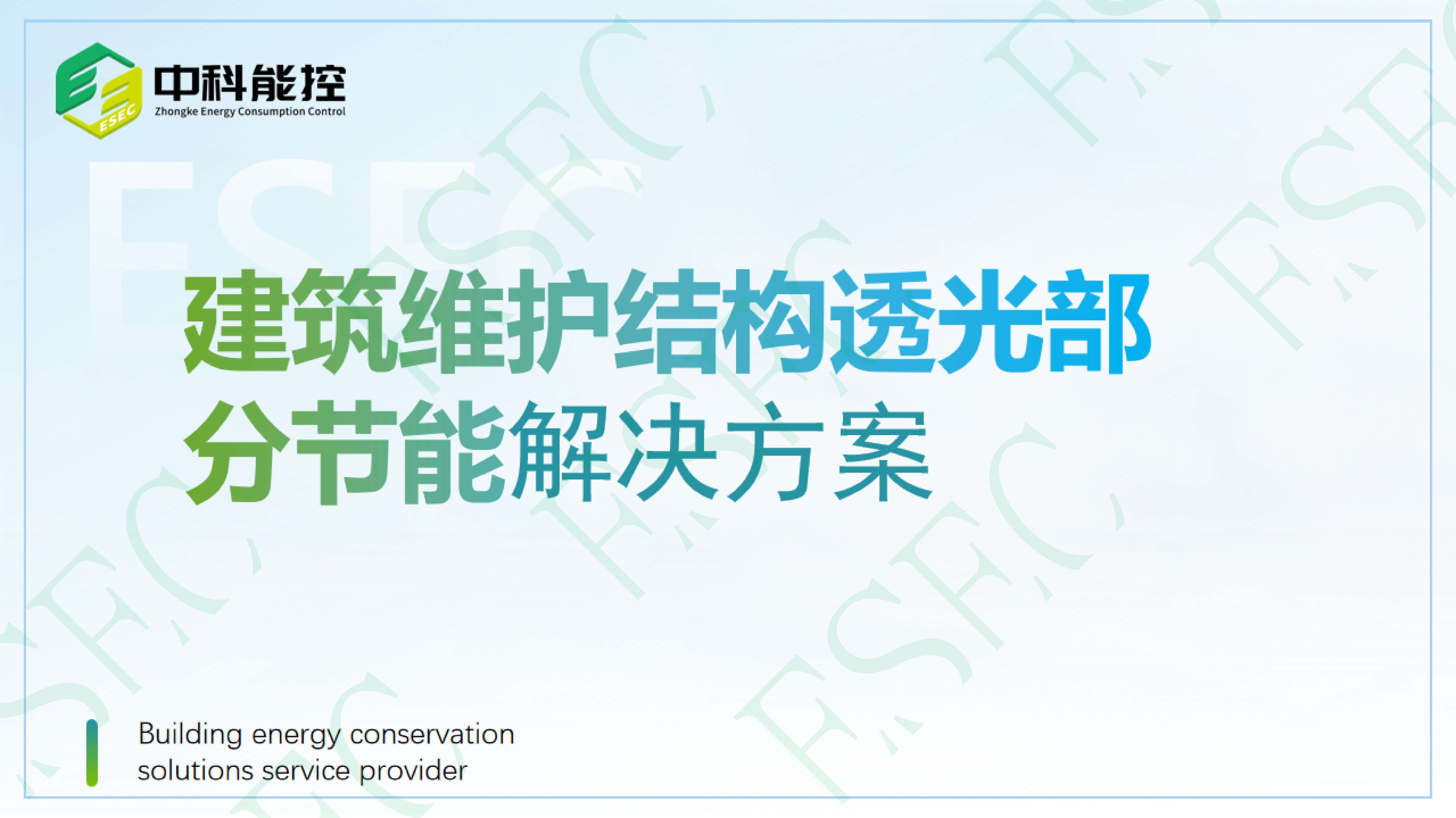 ESEC

中科能控
Zhongke Energy Consumption Control

建筑维护结构透光部分节能解决方案

Building energy conservation solutions service provider